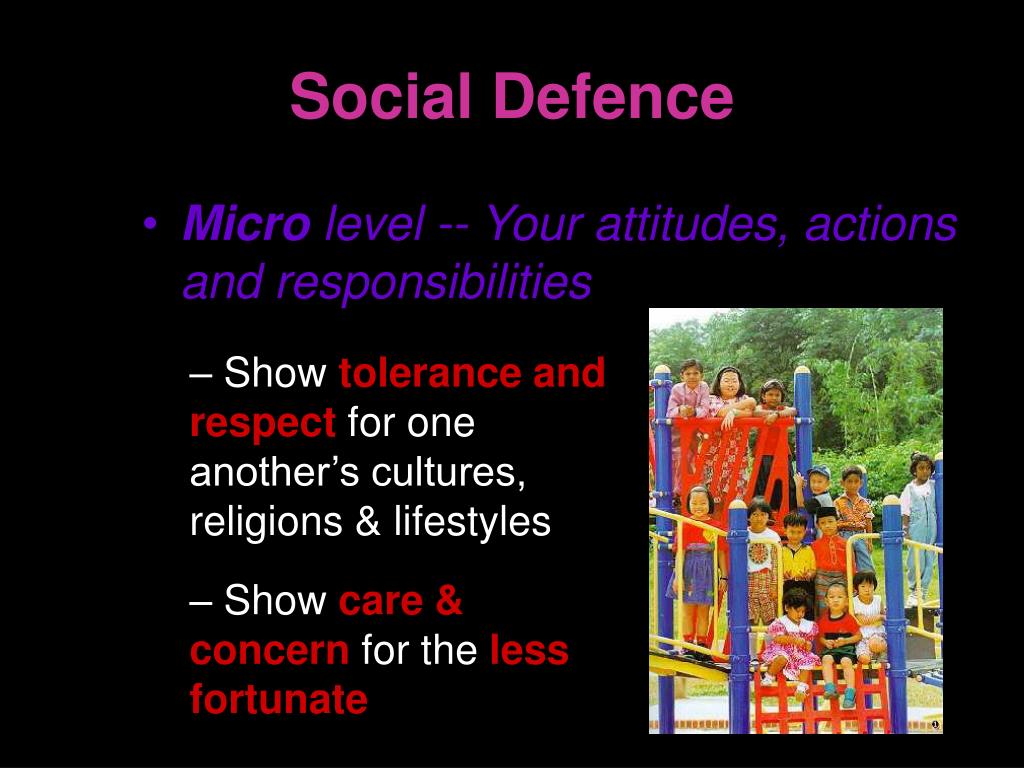 Social Defence

• Micro level -- Your attitudes, actions and responsibilities

– Show tolerance and respect for one another's cultures, religions & lifestyles

– Show care & concern for the less fortunate